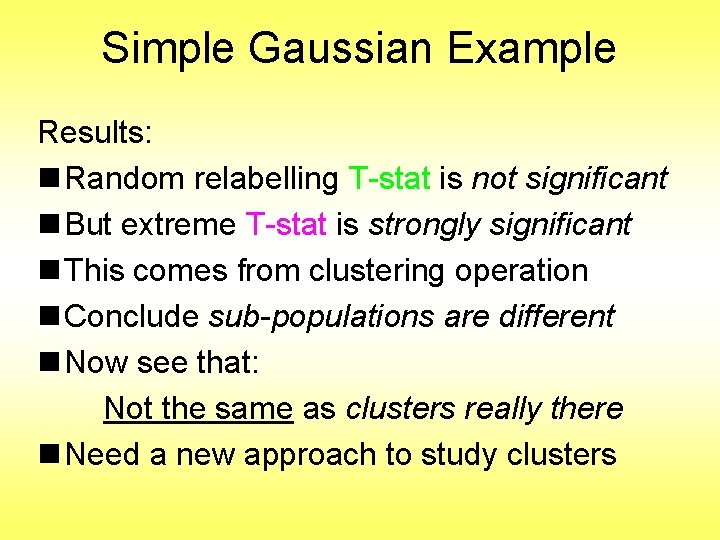 Simple Gaussian Example

Results:

■ Random relabelling T-stat is not significant

■ But extreme T-stat is strongly significant

■ This comes from clustering operation

■ Conclude sub-populations are different

■ Now see that:

Not the same as clusters really there

■ Need a new approach to study clusters